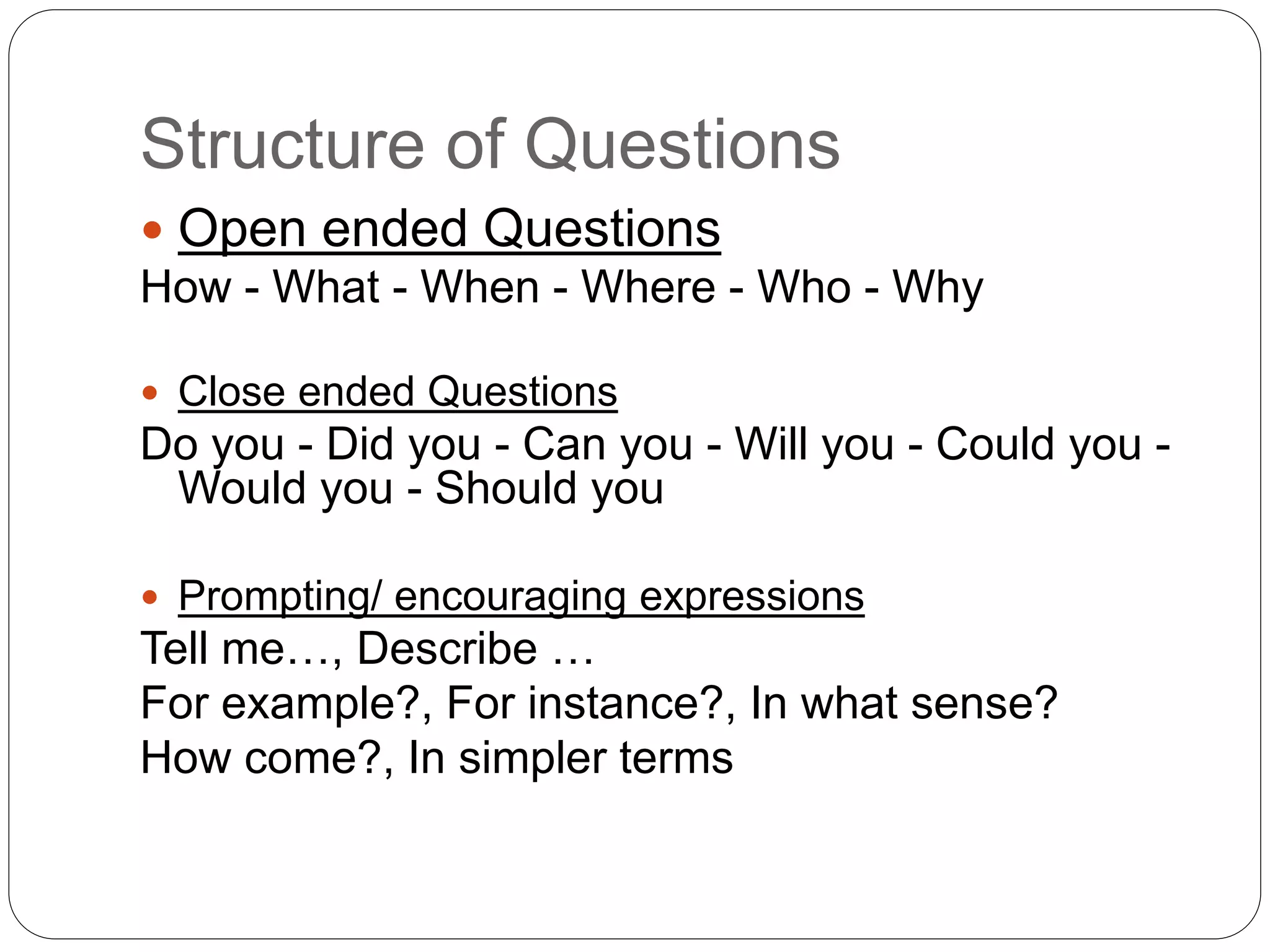 Structure of Questions

• Open ended Questions
How - What - When - Where - Who - Why

• Close ended Questions
Do you - Did you - Can you - Will you - Could you - Would you - Should you

• Prompting/ encouraging expressions
Tell me…, Describe …
For example?, For instance?, In what sense?
How come?, In simpler terms